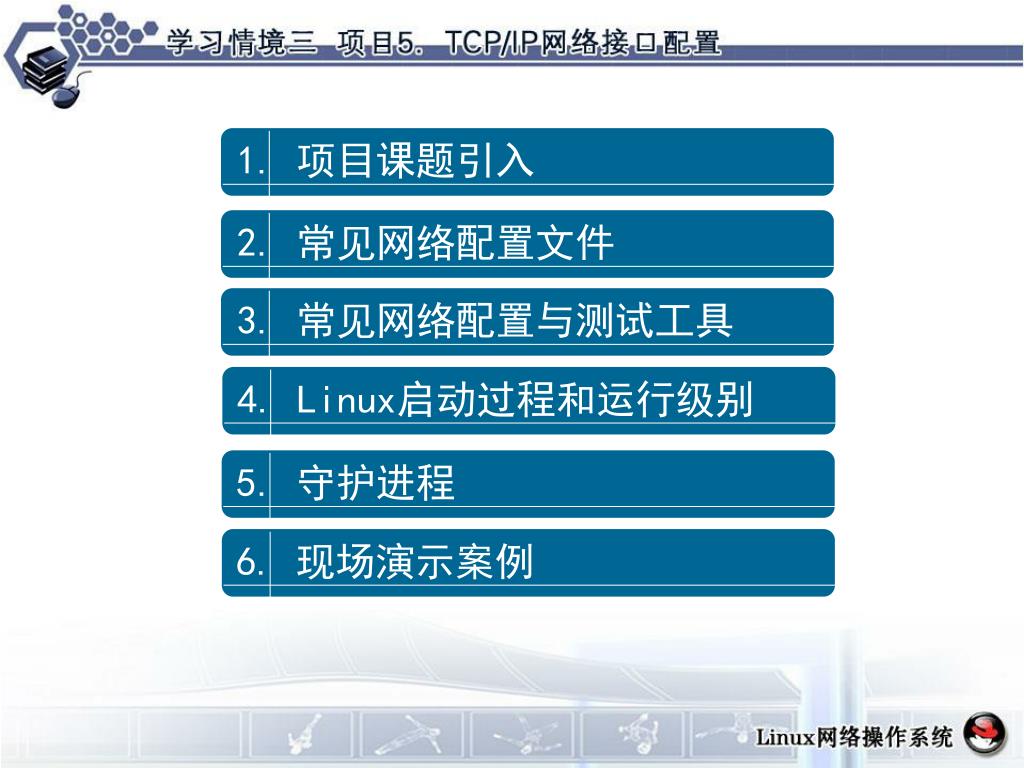 学习情境三 项目5. TCP/IP网络接口配置

1. 项目课题引入

2. 常见网络配置文件

3. 常见网络配置与测试工具

4. Linux启动过程和运行级别

5. 守护进程

6. 现场演示案例

Linux网络操作系统